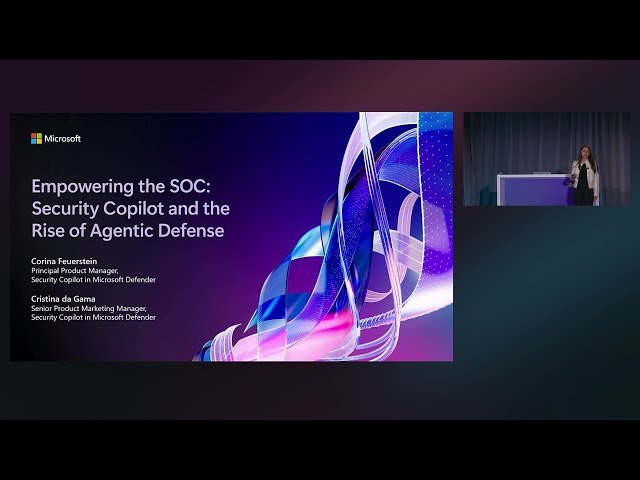 Microsoft

Empowering the SOC: Security Copilot and the Rise of Agentic Defense

Corina Feuerstein
Principal Product Manager, Security Copilot in Microsoft Defender

Cristina da Gama
Senior Product Marketing Manager, Security Copilot in Microsoft Defender